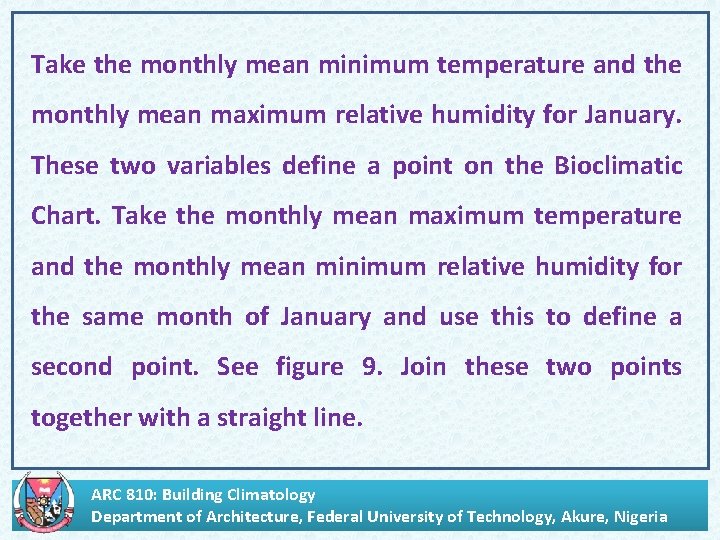 Take the monthly mean minimum temperature and the monthly mean maximum relative humidity for January. These two variables define a point on the Bioclimatic Chart. Take the monthly mean maximum temperature and the monthly mean minimum relative humidity for the same month of January and use this to define a second point. See figure 9. Join these two points together with a straight line.

ARC 810: Building Climatology
Department of Architecture, Federal University of Technology, Akure, Nigeria